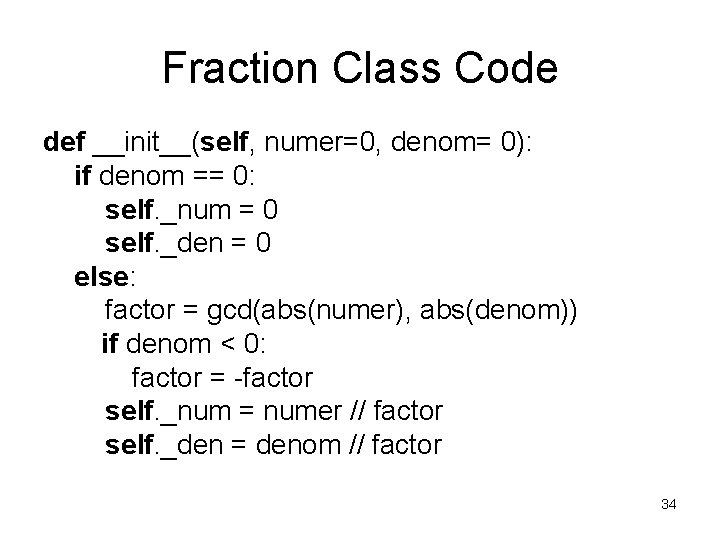 Fraction Class Code

def __init__(self, numer=0, denom= 0):
    if denom == 0:
        self._num = 0
        self._den = 0
    else:
        factor = gcd(abs(numer), abs(denom))
        if denom < 0:
            factor = -factor
        self._num = numer // factor
        self._den = denom // factor

34